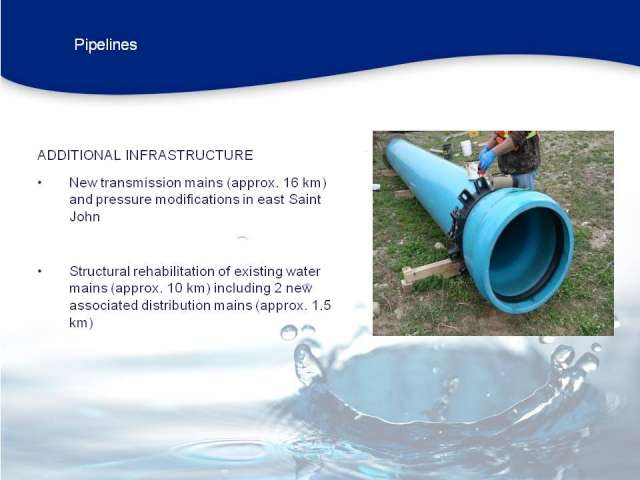 Pipelines

ADDITIONAL INFRASTRUCTURE

• New transmission mains (approx. 16 km) and pressure modifications in east Saint John

• Structural rehabilitation of existing water mains (approx. 10 km) including 2 new associated distribution mains (approx. 1.5 km)